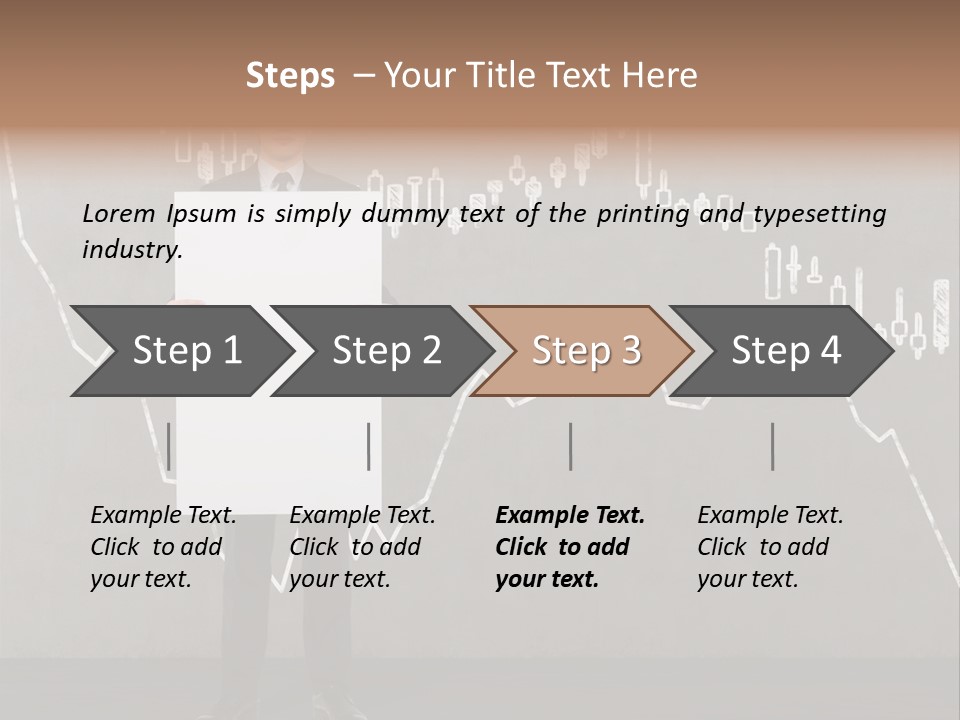 Steps – Your Title Text Here

Lorem Ipsum is simply dummy text of the printing and typesetting industry.

Step 1

Step 2

Step 3

Step 4

Example Text. Click to add your text.

Example Text. Click to add your text.

Example Text. Click to add your text.

Example Text. Click to add your text.